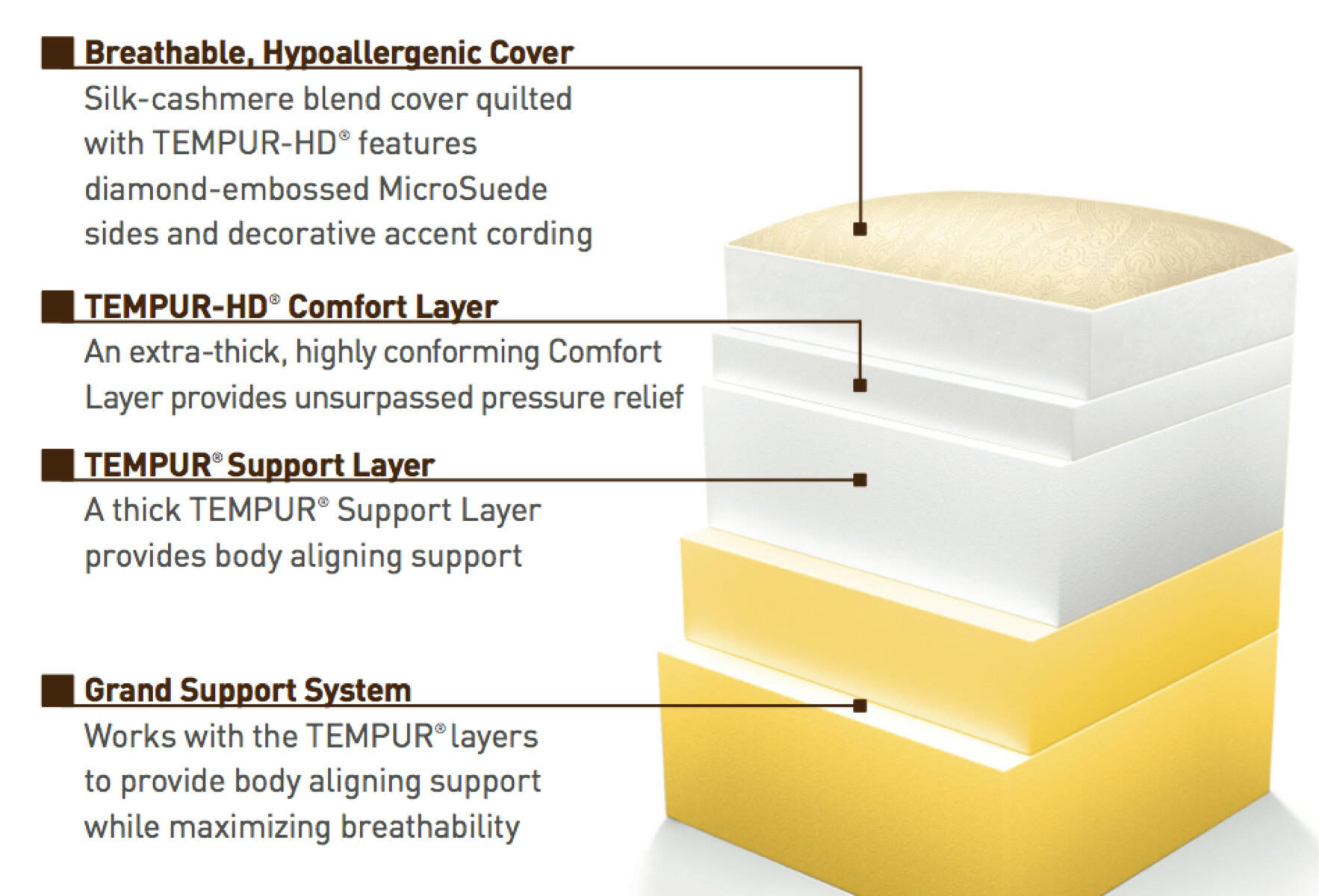 Breathable, Hypoallergenic Cover
Silk-cashmere blend cover quilted with TEMPUR-HD® features diamond-embossed MicroSuede sides and decorative accent cording

TEMPUR-HD® Comfort Layer
An extra-thick, highly conforming Comfort Layer provides unsurpassed pressure relief

TEMPUR® Support Layer
A thick TEMPUR® Support Layer provides body aligning support

Grand Support System
Works with the TEMPUR® layers to provide body aligning support while maximizing breathability